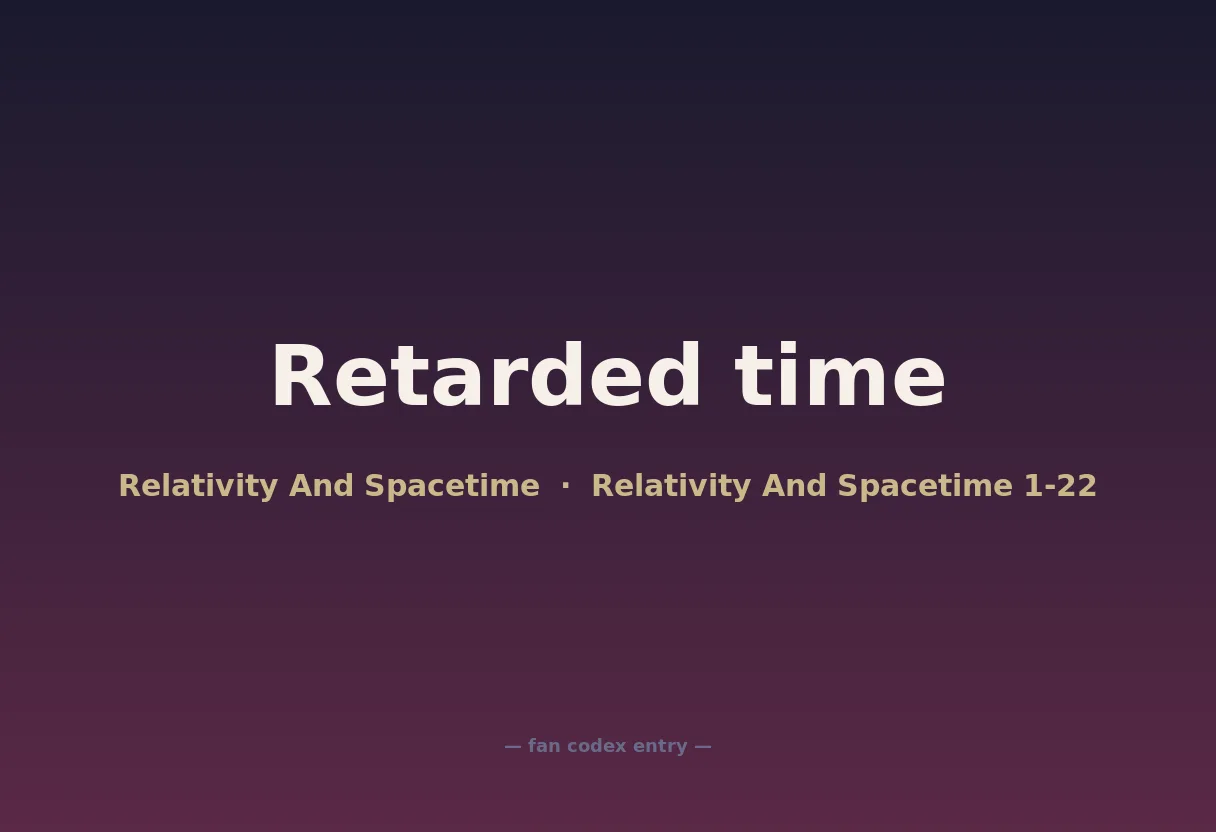 Retarded time

Relativity And Spacetime · Relativity And Spacetime 1-22

— fan codex entry —